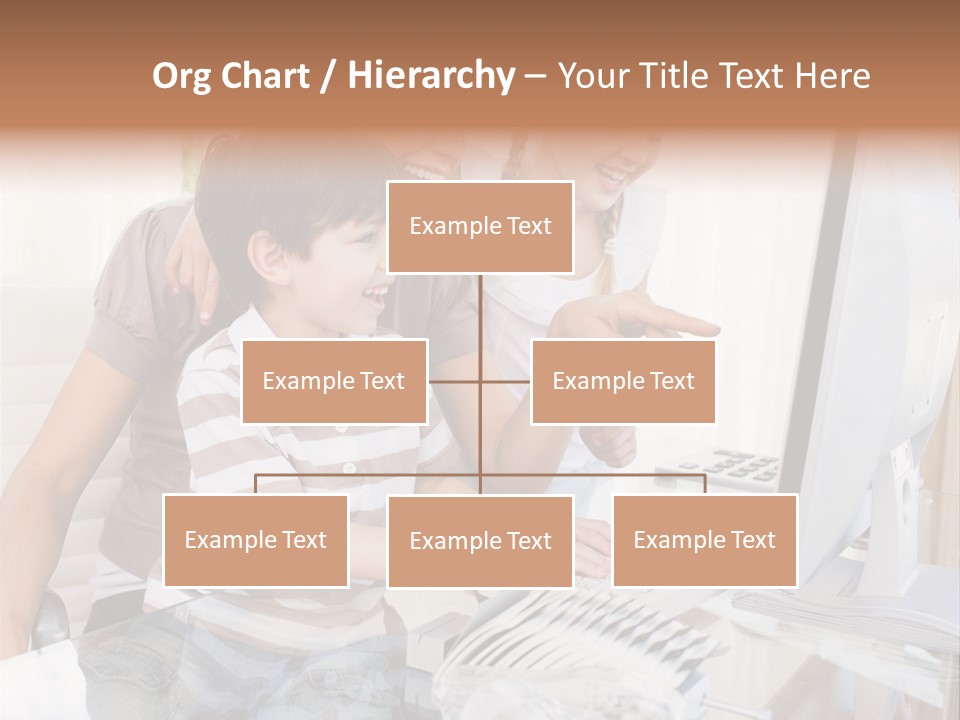 Org Chart / Hierarchy – Your Title Text Here

Example Text

Example Text

Example Text

Example Text

Example Text

Example Text